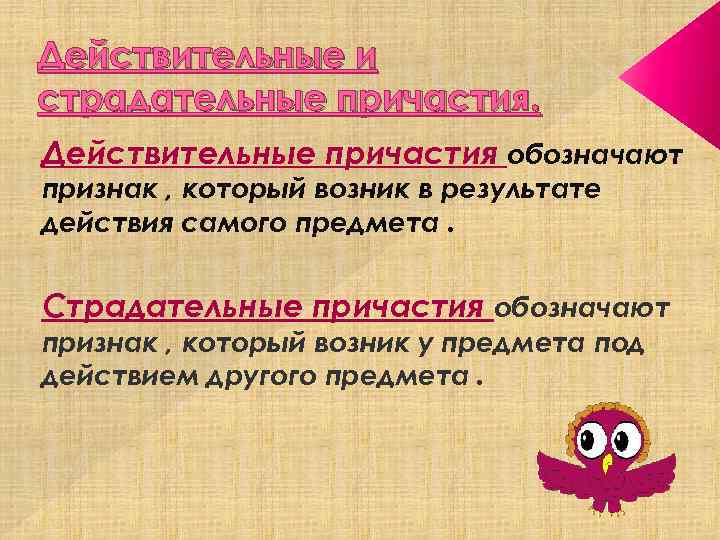 Действительные и страдательные причастия.

Действительные причастия обозначают признак , который возник в результате действия самого предмета .

Страдательные причастия обозначают признак , который возник у предмета под действием другого предмета .